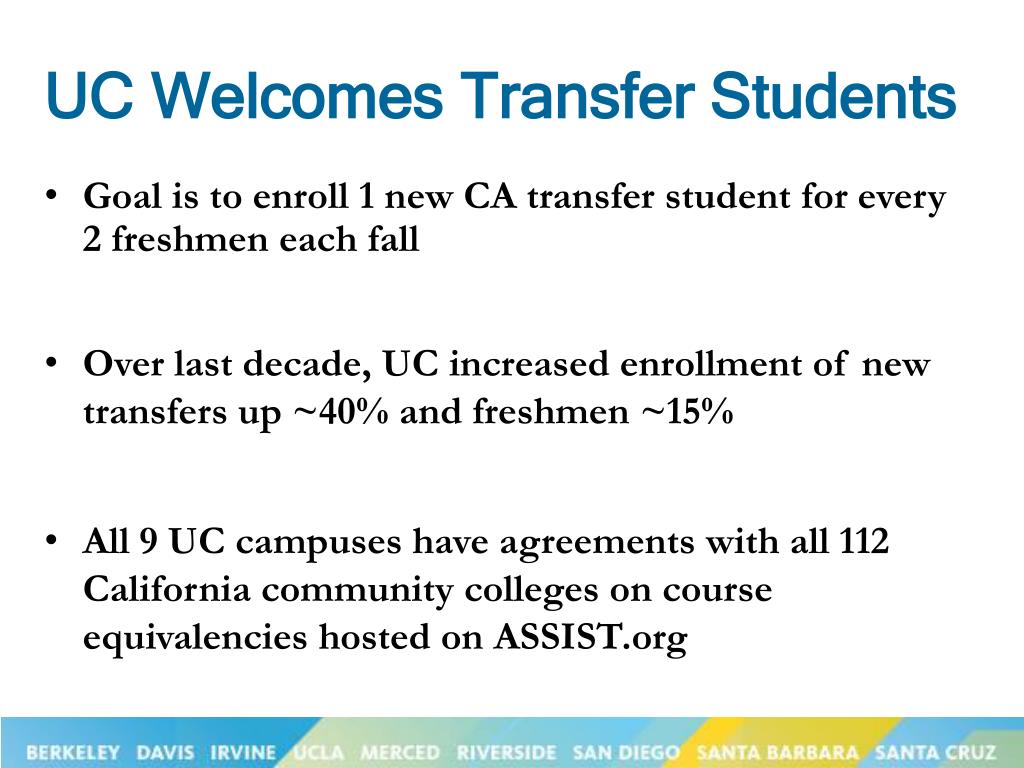 UC Welcomes Transfer Students

• Goal is to enroll 1 new CA transfer student for every 2 freshmen each fall

• Over last decade, UC increased enrollment of new transfers up ~40% and freshmen ~15%

• All 9 UC campuses have agreements with all 112 California community colleges on course equivalencies hosted on ASSIST.org

BERKELEY DAVIS IRVINE UCLA MERCED RIVERSIDE SAN DIEGO SANTA BARBARA SANTA CRUZ